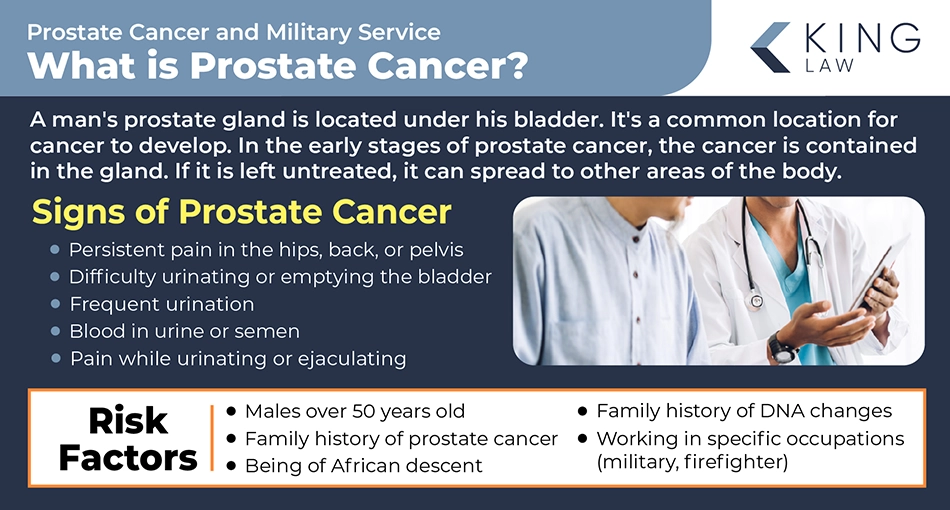 Prostate Cancer and Military Service
What is Prostate Cancer?

KING
LAW

A man's prostate gland is located under his bladder. It's a common location for cancer to develop. In the early stages of prostate cancer, the cancer is contained in the gland. If it is left untreated, it can spread to other areas of the body.

Signs of Prostate Cancer

- Persistent pain in the hips, back, or pelvis
- Difficulty urinating or emptying the bladder
- Frequent urination
- Blood in urine or semen
- Pain while urinating or ejaculating

Risk Factors

- Males over 50 years old
- Family history of prostate cancer
- Being of African descent
- Family history of DNA changes
- Working in specific occupations (military, firefighter)